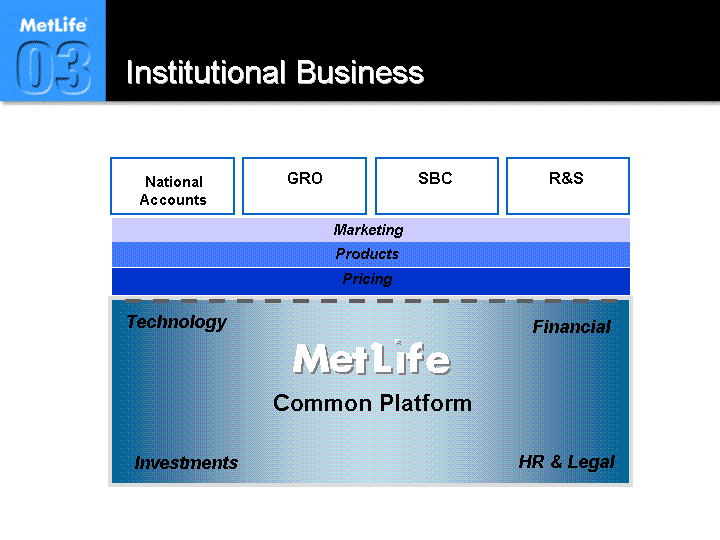 MetLife
03
Institutional Business

National Accounts
GRO
SBC
R&S

Marketing
Products
Pricing

Technology
Financial
MetLife
Common Platform
Investments
HR & Legal